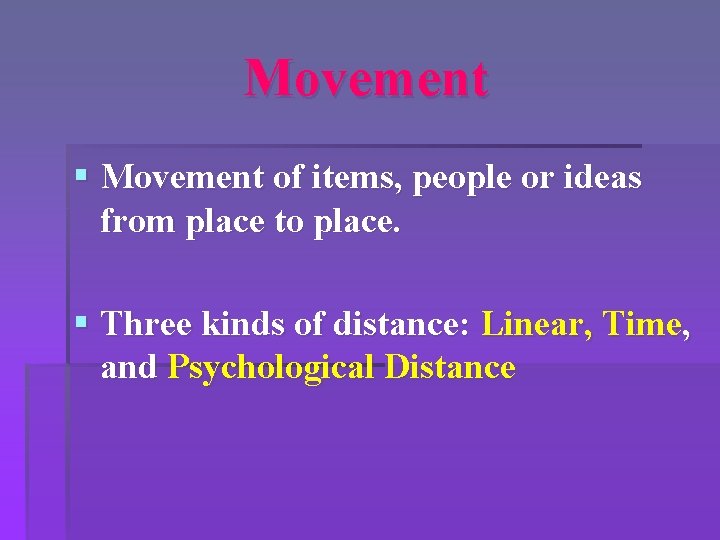 Movement

▪ Movement of items, people or ideas from place to place.

▪ Three kinds of distance: Linear, Time, and Psychological Distance